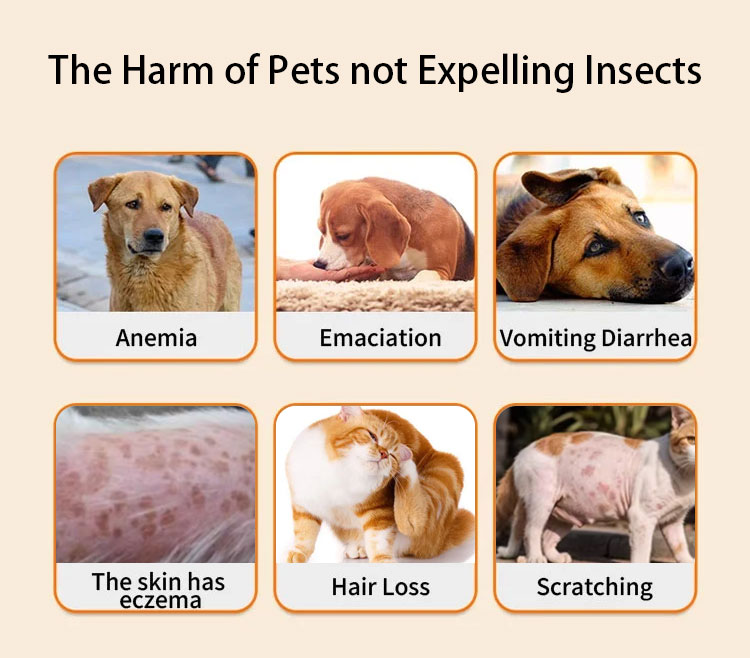 The Harm of Pets not Expelling Insects

Anemia

Emaciation

Vomiting Diarrhea

The skin has eczema

Hair Loss

Scratching